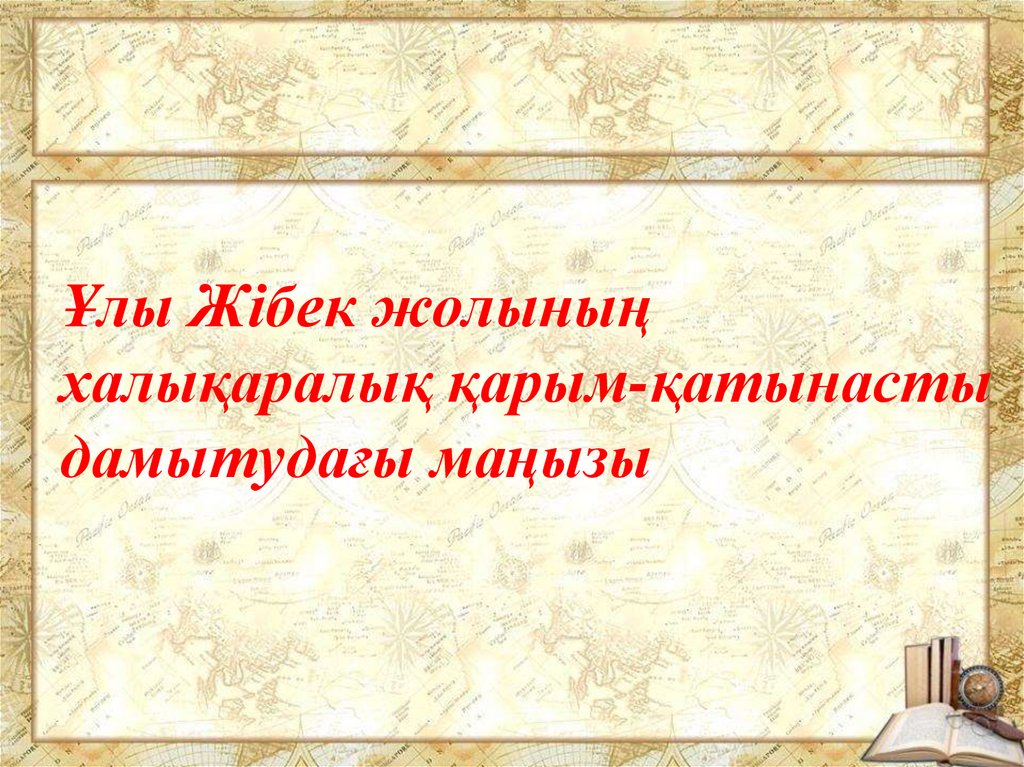 Ұлы Жібек жолының халықаралық қарым-қатынасты дамытудағы маңызы